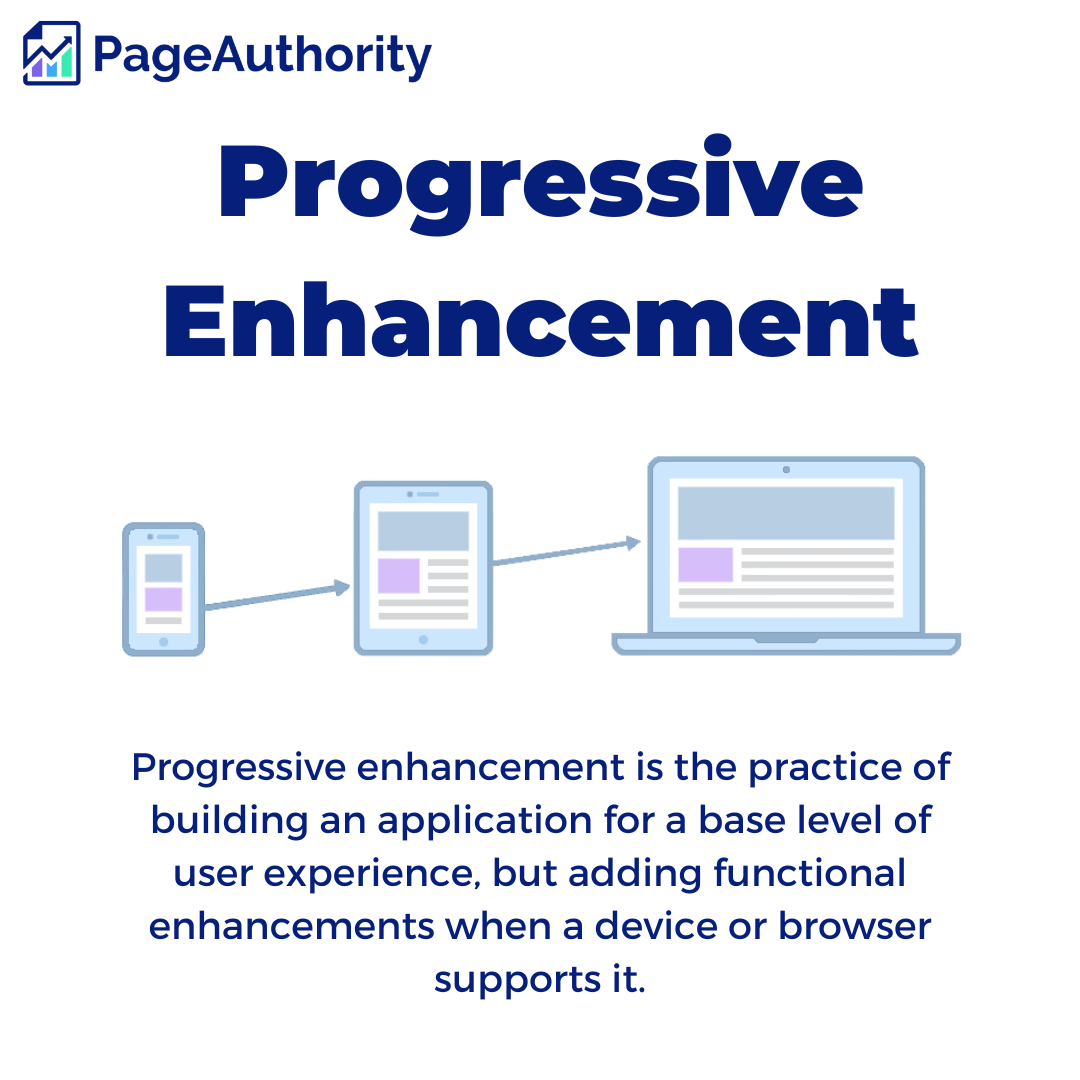 PageAuthority

Progressive Enhancement

Progressive enhancement is the practice of building an application for a base level of user experience, but adding functional enhancements when a device or browser supports it.